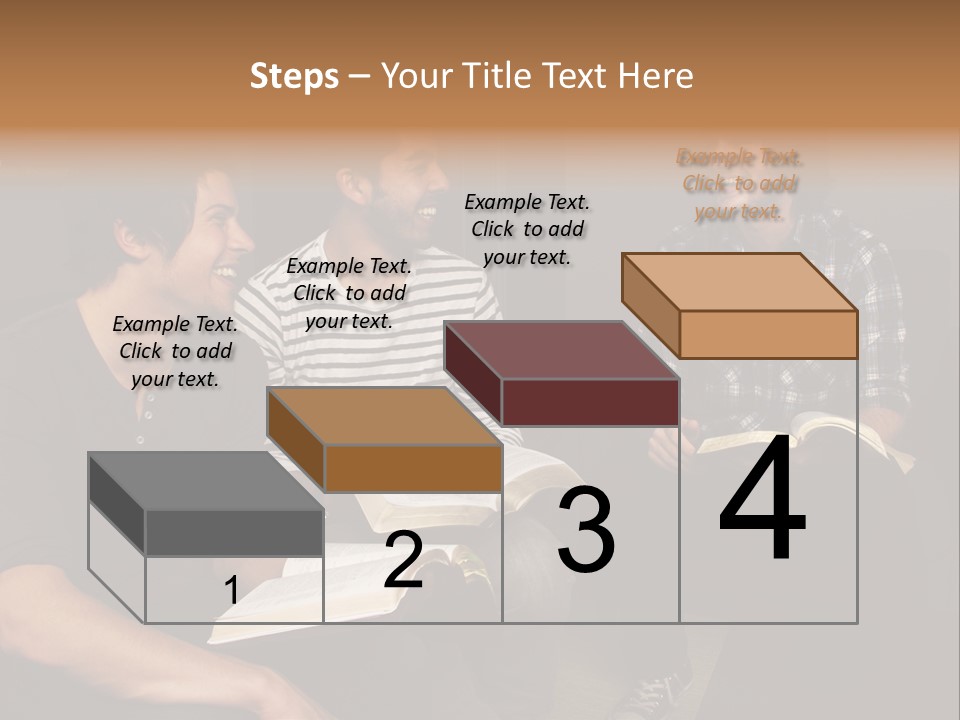 Steps – Your Title Text Here

Example Text. Click to add your text.

Example Text. Click to add your text.

Example Text. Click to add your text.

Example Text. Click to add your text.

1

2

3

4